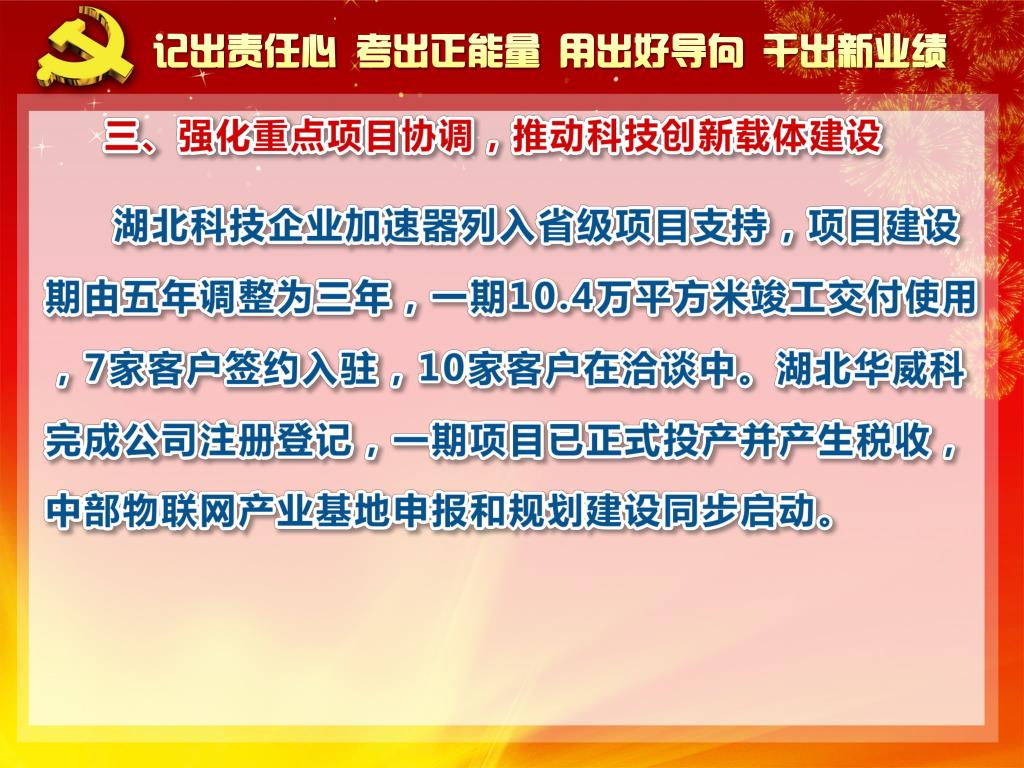 记出责任心 考出正能量 用出好导向 干出新业绩

三、强化重点项目协调，推动科技创新载体建设

湖北科技企业加速器列入省级项目支持，项目建设期由五年调整为三年，一期10.4万平方米竣工交付使用，7家客户签约入驻，10家客户在洽谈中。湖北华威科完成公司注册登记，一期项目已正式投产并产生税收，中部物联网产业基地申报和规划建设同步启动。